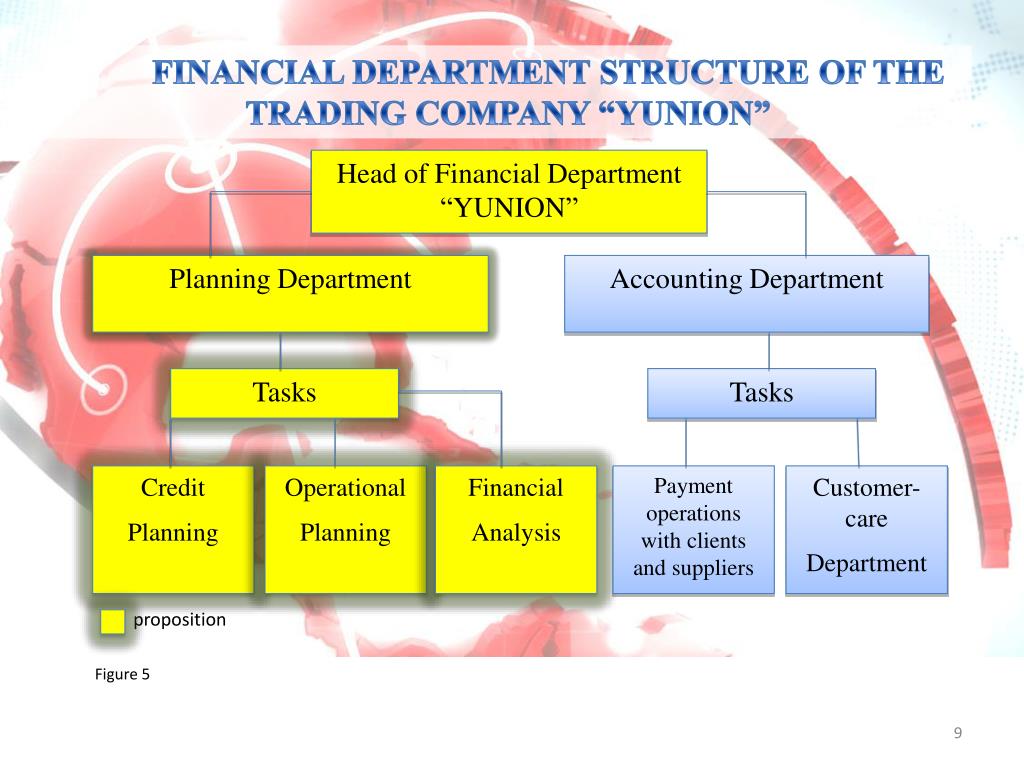 FINANCIAL DEPARTMENT STRUCTURE OF THE TRADING COMPANY “YUNION”

Head of Financial Department “YUNION”

Planning Department

Accounting Department

Tasks

Tasks

Credit Planning

Operational Planning

Financial Analysis

Payment operations with clients and suppliers

Customer-care Department

proposition

Figure 5

9